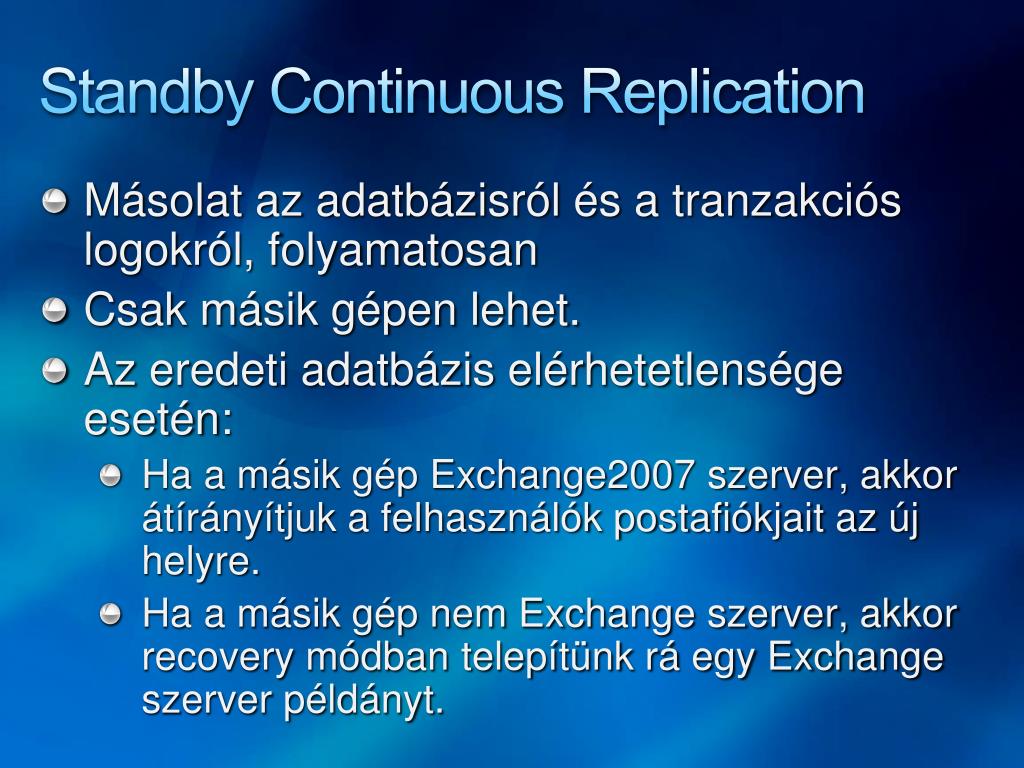 Standby Continuous Replication

Másolat az adatbázisról és a tranzakciós logokról, folyamatosan

Csak másik gépen lehet.

Az eredeti adatbázis elérhetetlensége esetén:

Ha a másik gép Exchange2007 szerver, akkor átírányítjuk a felhasználók postafiókjait az új helyre.

Ha a másik gép nem Exchange szerver, akkor recovery módban telepítünk rá egy Exchange szerver példányt.